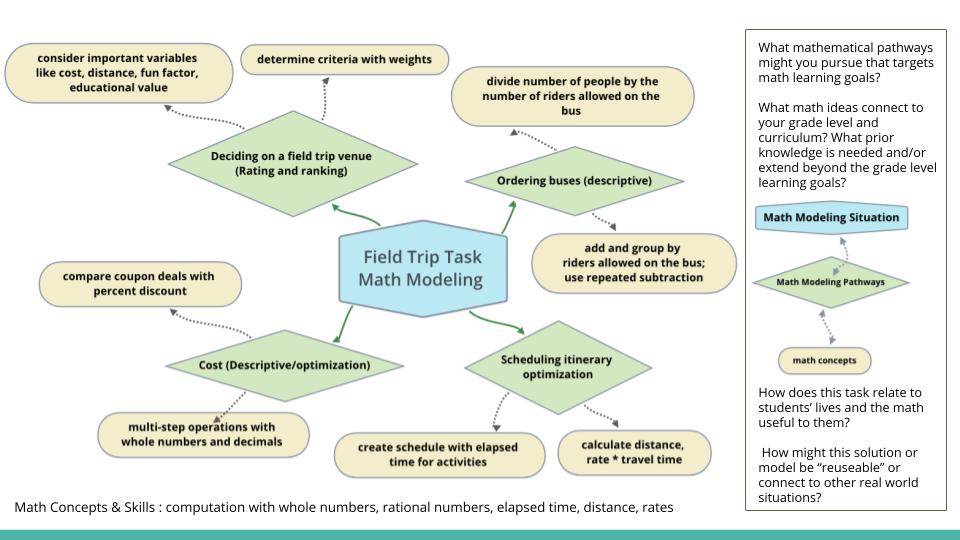 consider important variables like cost, distance, fun factor, educational value

determine criteria with weights

Deciding on a field trip venue (Rating and ranking)

divide number of people by the number of riders allowed on the bus

Ordering buses (descriptive)

add and group by riders allowed on the bus; use repeated subtraction

Field Trip Task Math Modeling

compare coupon deals with percent discount

Cost (Descriptive/optimization)

multi-step operations with whole numbers and decimals

Scheduling itinerary optimization

create schedule with elapsed time for activities

calculate distance, rate * travel time

Math Concepts & Skills : computation with whole numbers, rational numbers, elapsed time, distance, rates

What mathematical pathways might you pursue that targets math learning goals?

What math ideas connect to your grade level and curriculum? What prior knowledge is needed and/or extend beyond the grade level learning goals?

Math Modeling Situation

Math Modeling Pathways

math concepts

How does this task relate to students' lives and the math useful to them?

How might this solution or model be "reuseable" or connect to other real world situations?